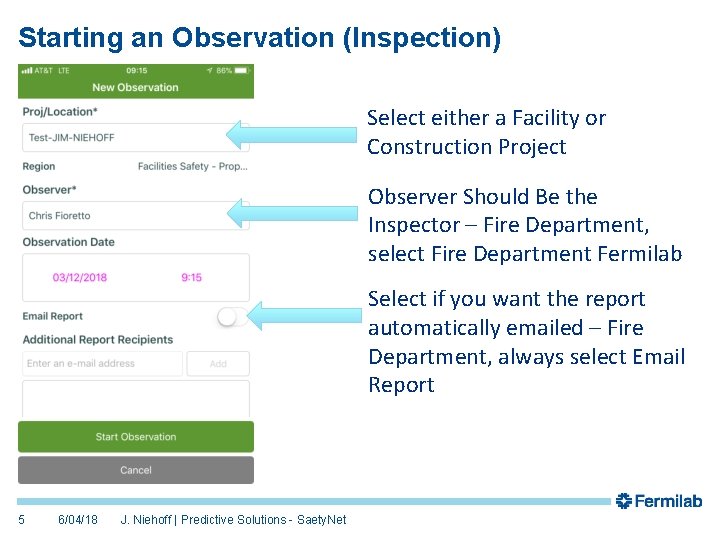 Starting an Observation (Inspection)

AT&T LTE 09:15 86%
New Observation
Proj/Location*
Test-JIM-NIEHOFF
Region Facilities Safety - Prop...
Observer*
Chris Fioretto
Observation Date
03/12/2018 9:15
Email Report
Additional Report Recipients
Enter an e-mail address
Add
Start Observation
Cancel

Select either a Facility or Construction Project

Observer Should Be the Inspector – Fire Department, select Fire Department Fermilab

Select if you want the report automatically emailed – Fire Department, always select Email Report

Fermilab

5 6/04/18 J. Niehoff | Predictive Solutions - SaetyNet